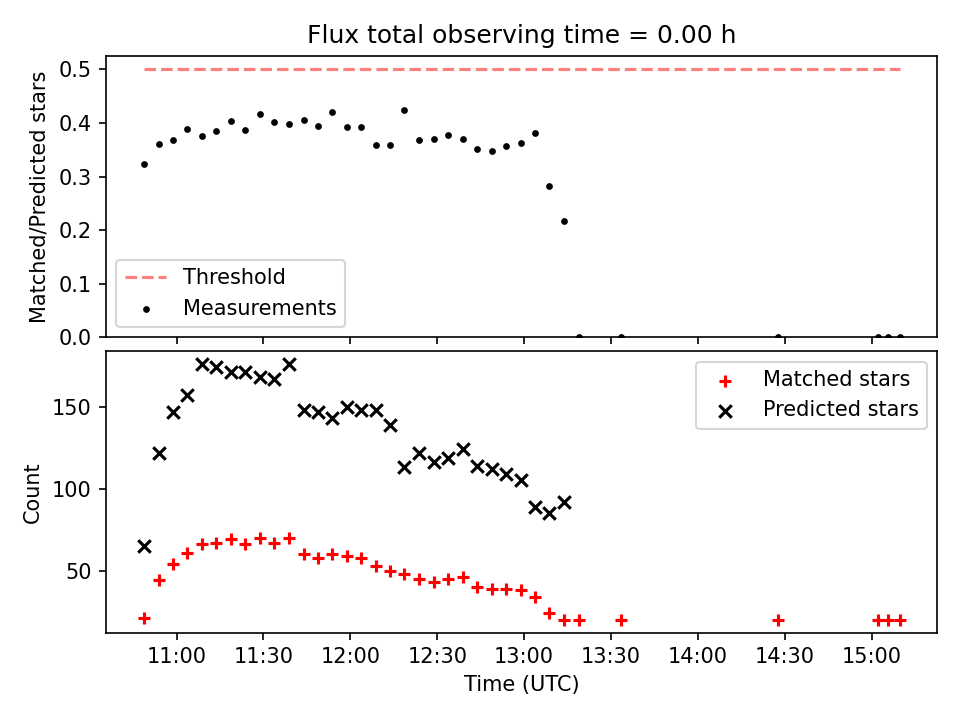 Flux total observing time = 0.00 h

Matched/Predicted stars

0.5
0.4
0.3
0.2
0.1
0.0

Threshold
Measurements

Count

150
100
50

Matched stars
Predicted stars

11:00 11:30 12:00 12:30 13:00 13:30 14:00 14:30 15:00

Time (UTC)